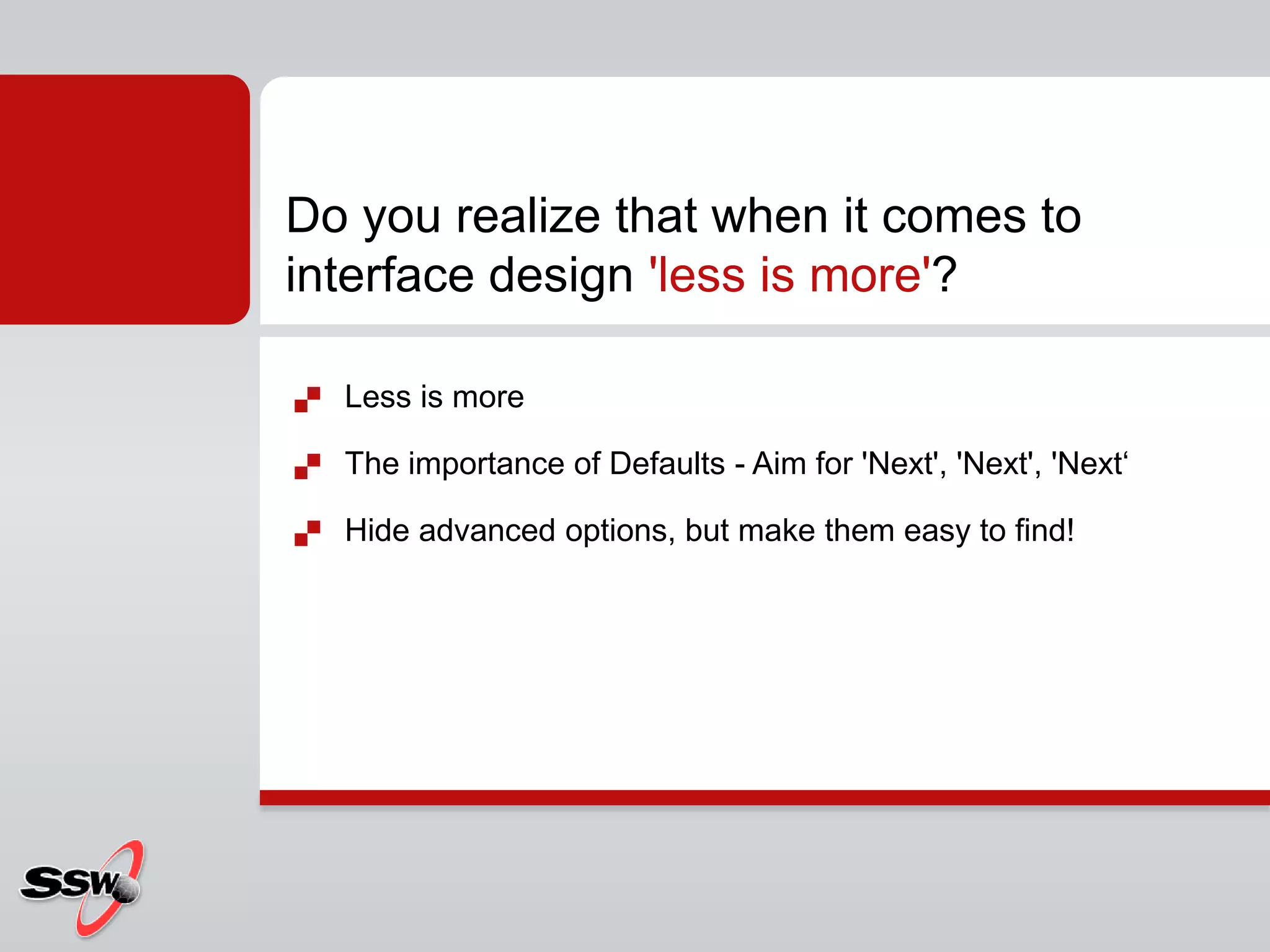 Do you realize that when it comes to interface design 'less is more'?

Less is more

The importance of Defaults - Aim for 'Next', 'Next', 'Next‘

Hide advanced options, but make them easy to find!

SSW